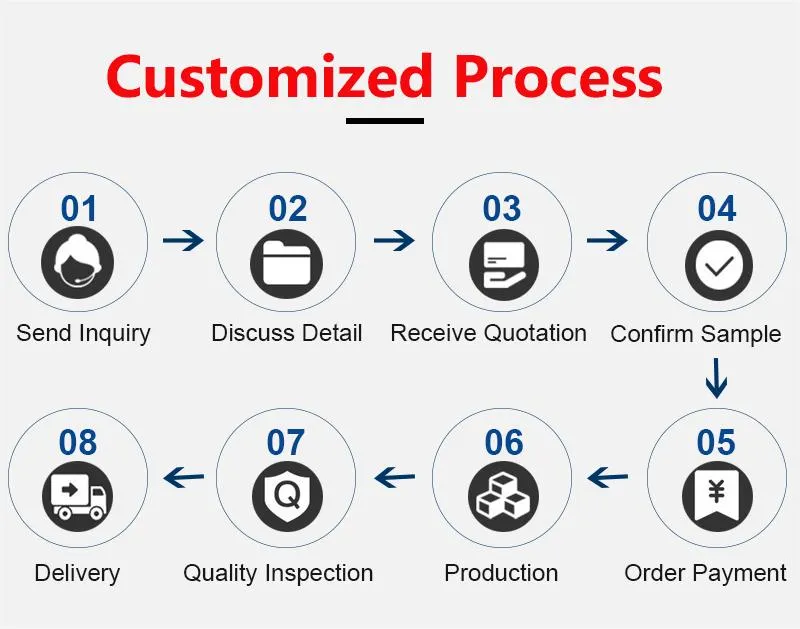 Customized Process

01
Send Inquiry

02
Discuss Detail

03
Receive Quotation

04
Confirm Sample

05
¥
Order Payment

06
Production

07
Q
Quality Inspection

08
Delivery